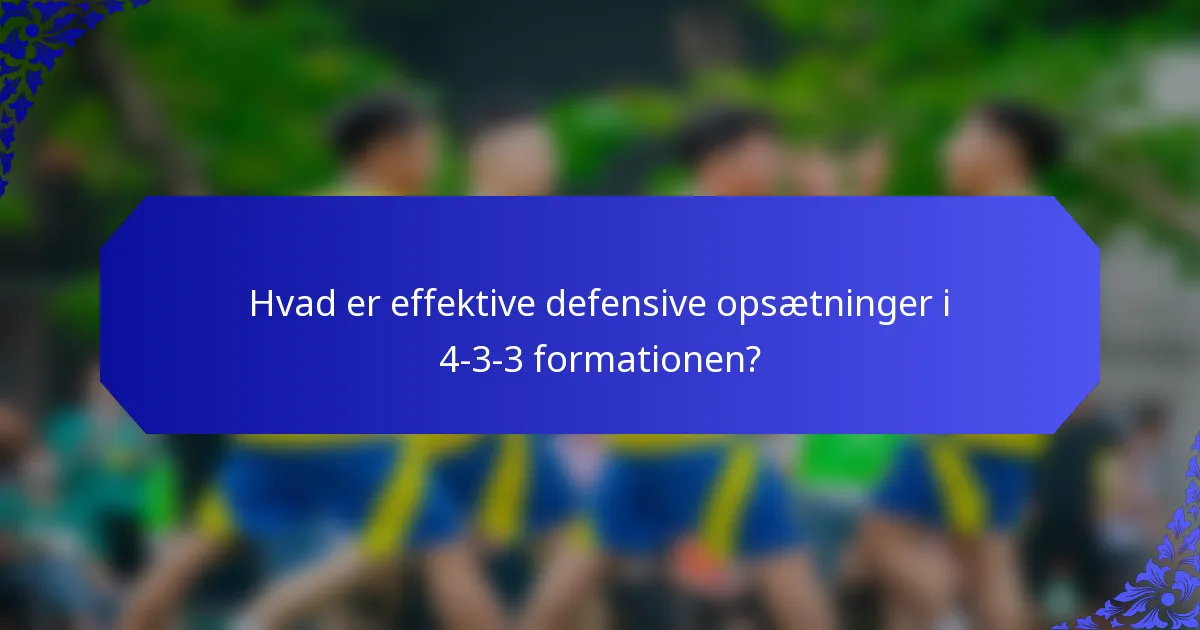 Hvad er effektive defensive opsætninger i 4-3-3 formationen?